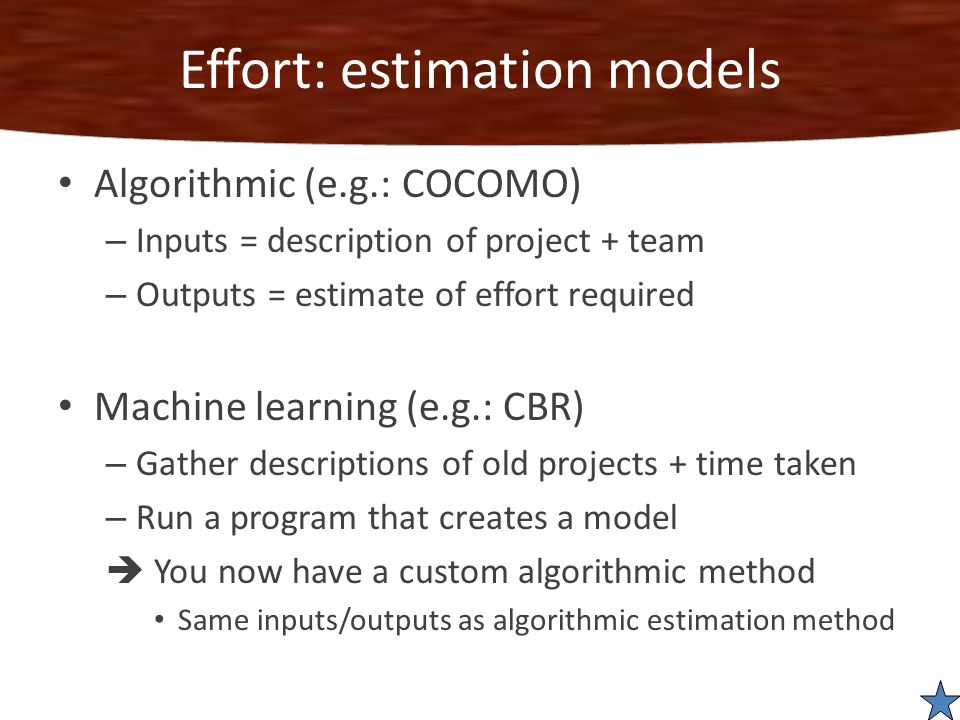 Effort: estimation models

• Algorithmic (e.g.: COCOMO)
– Inputs = description of project + team
– Outputs = estimate of effort required

• Machine learning (e.g.: CBR)
– Gather descriptions of old projects + time taken
– Run a program that creates a model
➔ You now have a custom algorithmic method
• Same inputs/outputs as algorithmic estimation method